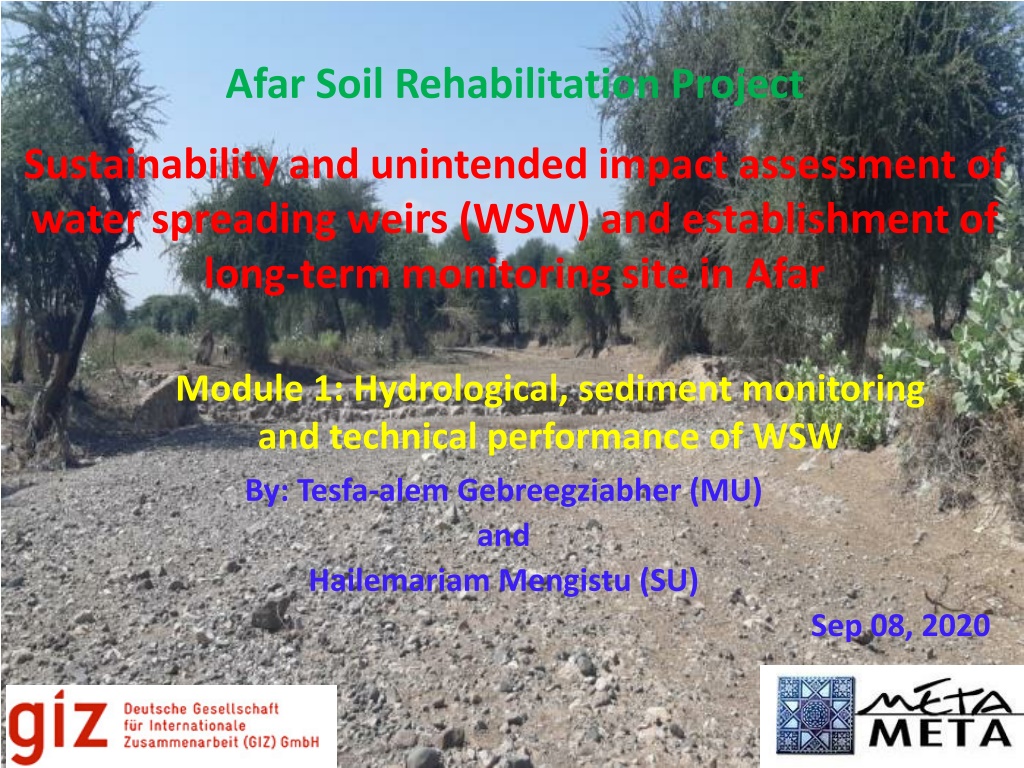 Afar Soil Rehabilitation Project

Sustainability and unintended impact assessment of water spreading weirs (WSW) and establishment of long-term monitoring site in Afar

Module 1: Hydrological, sediment monitoring and technical performance of WSW

By: Tesfa-alem Gebreegziabher (MU)
and
Hailemariam Mengistu (SU)

Sep 08, 2020

giz Deutsche Gesellschaft für Internationale Zusammenarbeit (GIZ) GmbH

META
META